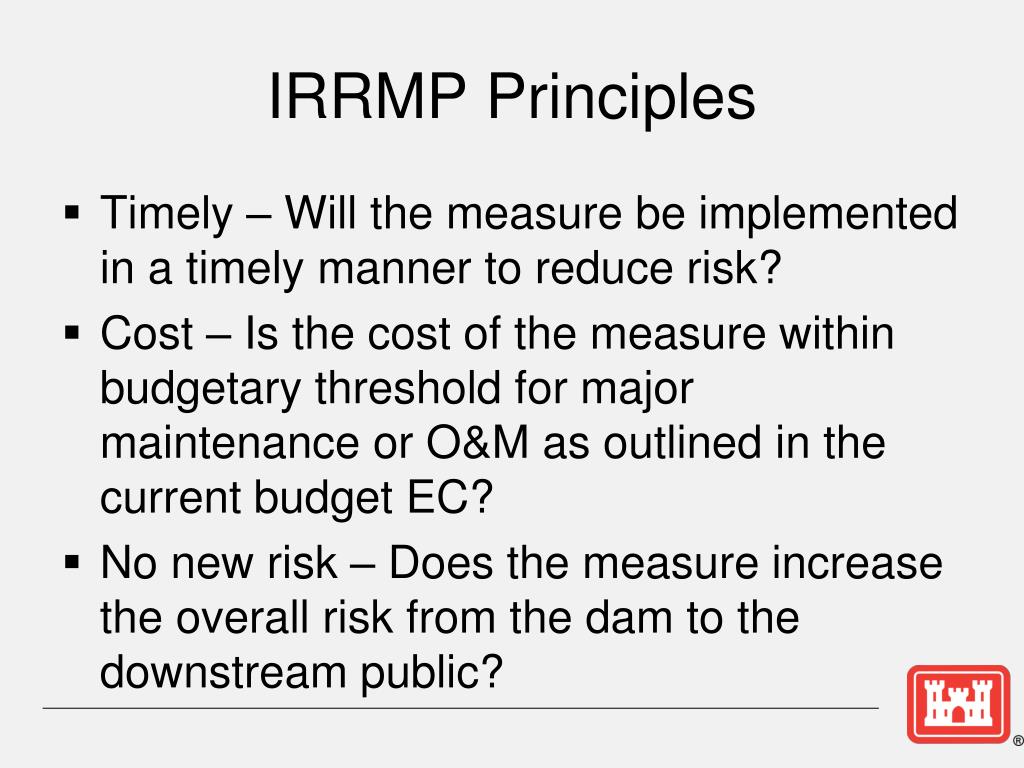 IRRMP Principles

▪ Timely – Will the measure be implemented in a timely manner to reduce risk?

▪ Cost – Is the cost of the measure within budgetary threshold for major maintenance or O&M as outlined in the current budget EC?

▪ No new risk – Does the measure increase the overall risk from the dam to the downstream public?

®